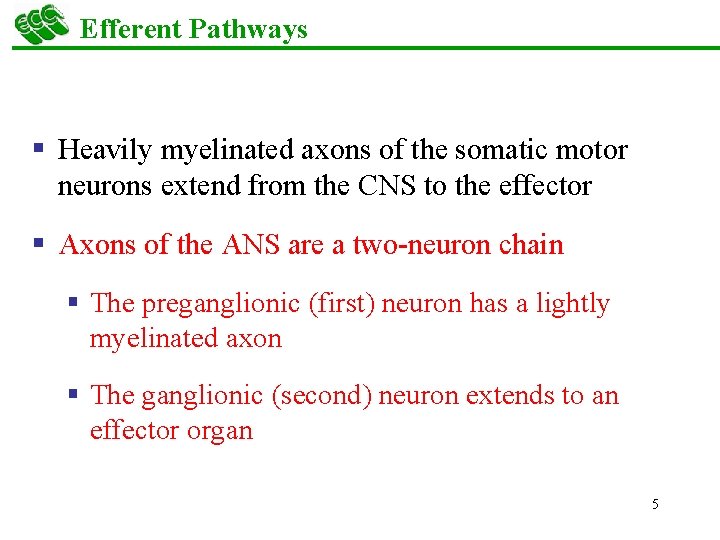 ECC Efferent Pathways

▪ Heavily myelinated axons of the somatic motor neurons extend from the CNS to the effector

▪ Axons of the ANS are a two-neuron chain

▪ The preganglionic (first) neuron has a lightly myelinated axon

▪ The ganglionic (second) neuron extends to an effector organ

5